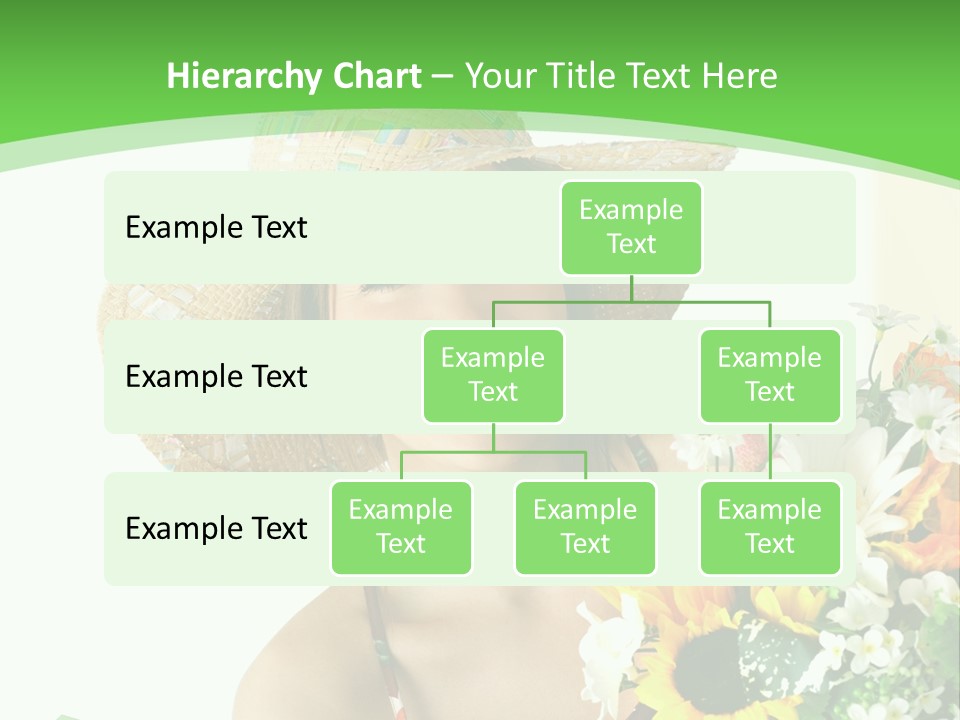 Hierarchy Chart – Your Title Text Here

Example Text

Example Text

Example Text

Example Text

Example Text

Example Text

Example Text

Example Text

Example Text